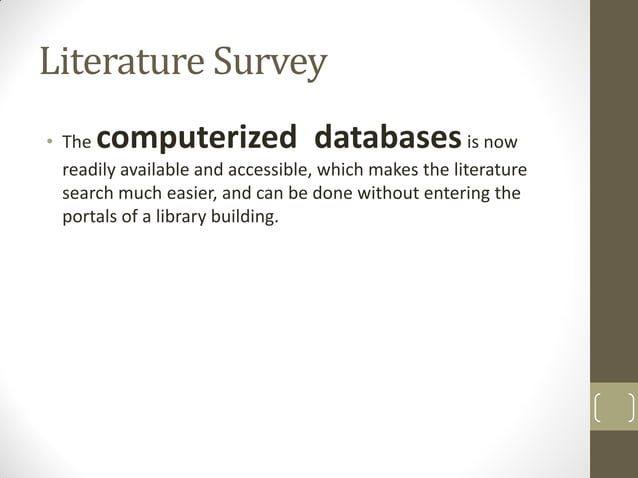 Literature Survey

• The computerized databases is now readily available and accessible, which makes the literature search much easier, and can be done without entering the portals of a library building.